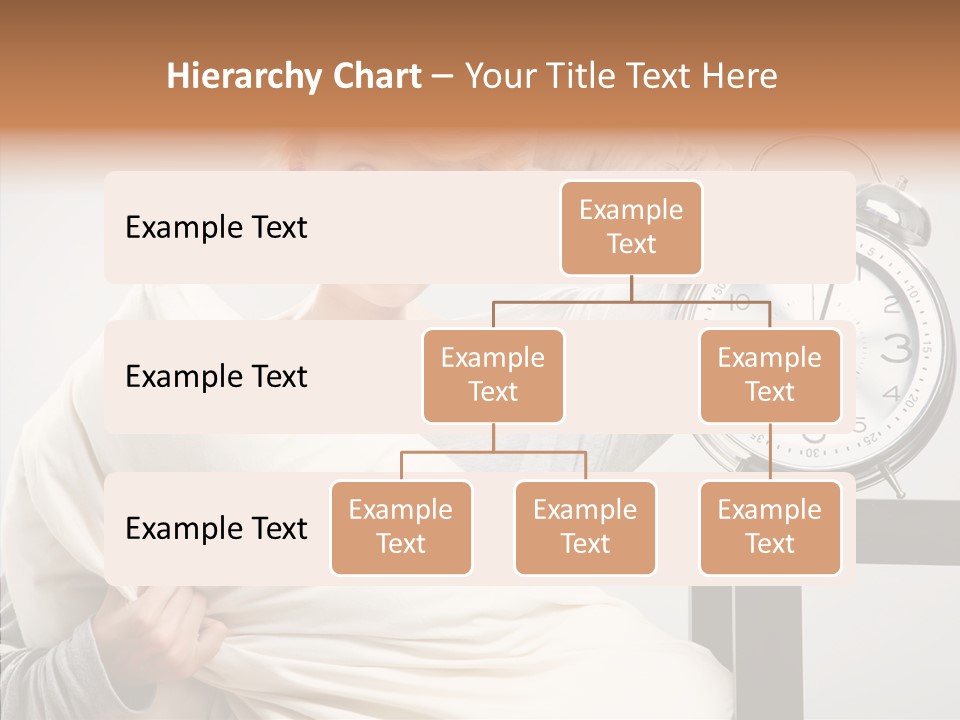 Hierarchy Chart – Your Title Text Here

Example Text

Example Text

Example Text

Example Text

Example Text

Example Text

Example Text

Example Text

Example Text